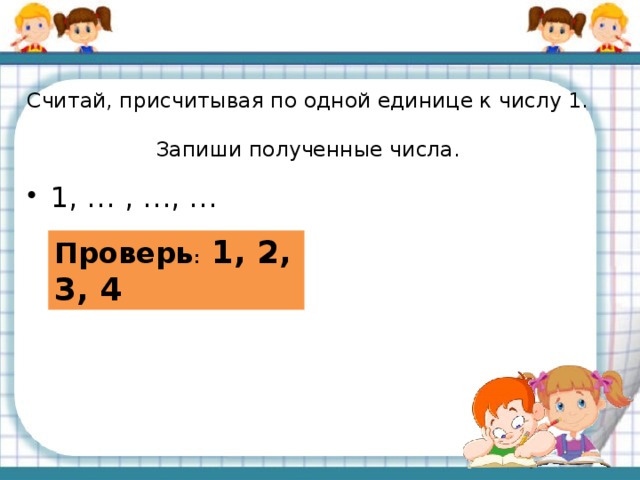 Считай, присчитывая по одной единице к числу 1.

Запиши полученные числа.

• 1, … , …, …

Проверь: 1, 2, 3, 4